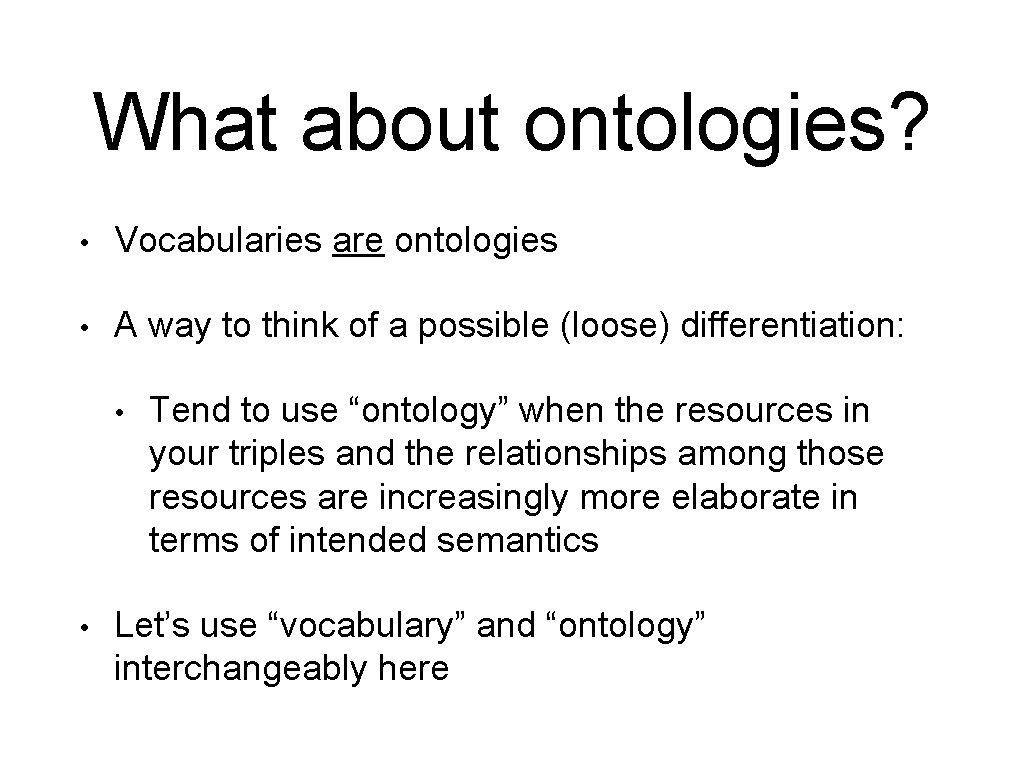 What about ontologies?

• Vocabularies are ontologies

• A way to think of a possible (loose) differentiation:

• Tend to use “ontology” when the resources in your triples and the relationships among those resources are increasingly more elaborate in terms of intended semantics

• Let’s use “vocabulary” and “ontology” interchangeably here